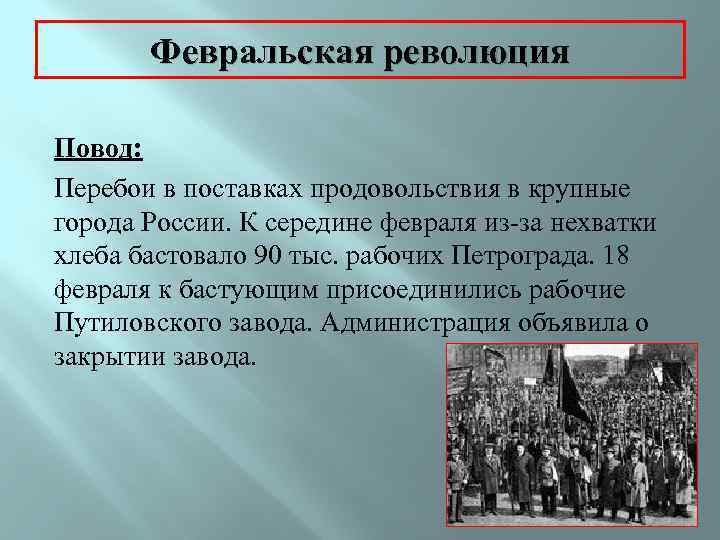 Февральская революция

Повод:

Перебои в поставках продовольствия в крупные города России. К середине февраля из-за нехватки хлеба бастовало 90 тыс. рабочих Петрограда. 18 февраля к бастующим присоединились рабочие Путиловского завода. Администрация объявила о закрытии завода.